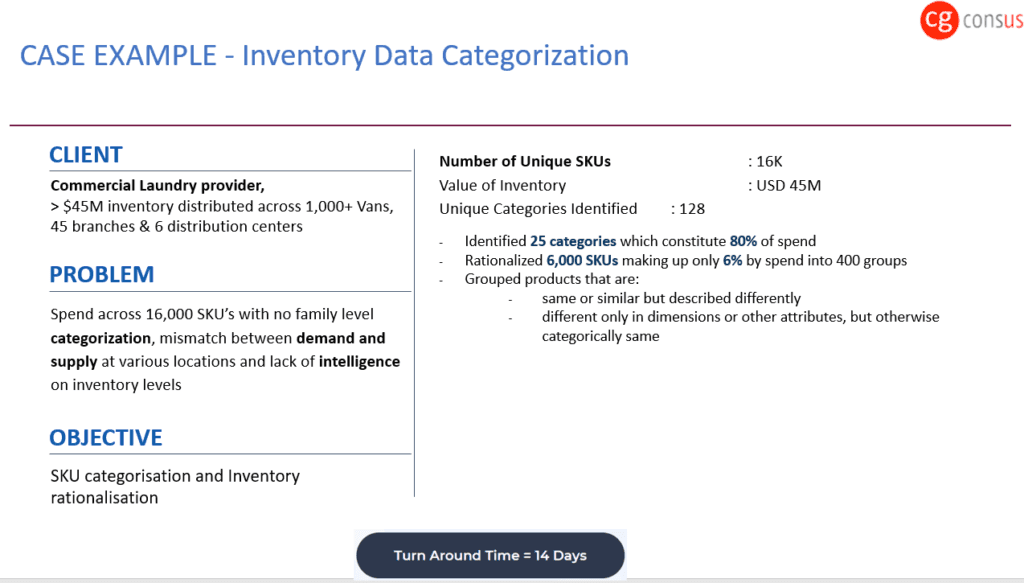 cg consus

CASE EXAMPLE - Inventory Data Categorization

CLIENT

Commercial Laundry provider,
> $45M inventory distributed across 1,000+ Vans, 45 branches & 6 distribution centers

PROBLEM

Spend across 16,000 SKU's with no family level categorization, mismatch between demand and supply at various locations and lack of intelligence on inventory levels

OBJECTIVE

SKU categorisation and Inventory rationalisation

Number of Unique SKUs : 16K
Value of Inventory : USD 45M
Unique Categories Identified : 128

- Identified 25 categories which constitute 80% of spend
- Rationalized 6,000 SKUs making up only 6% by spend into 400 groups
- Grouped products that are:
 - same or similar but described differently
 - different only in dimensions or other attributes, but otherwise categorically same

Turn Around Time = 14 Days